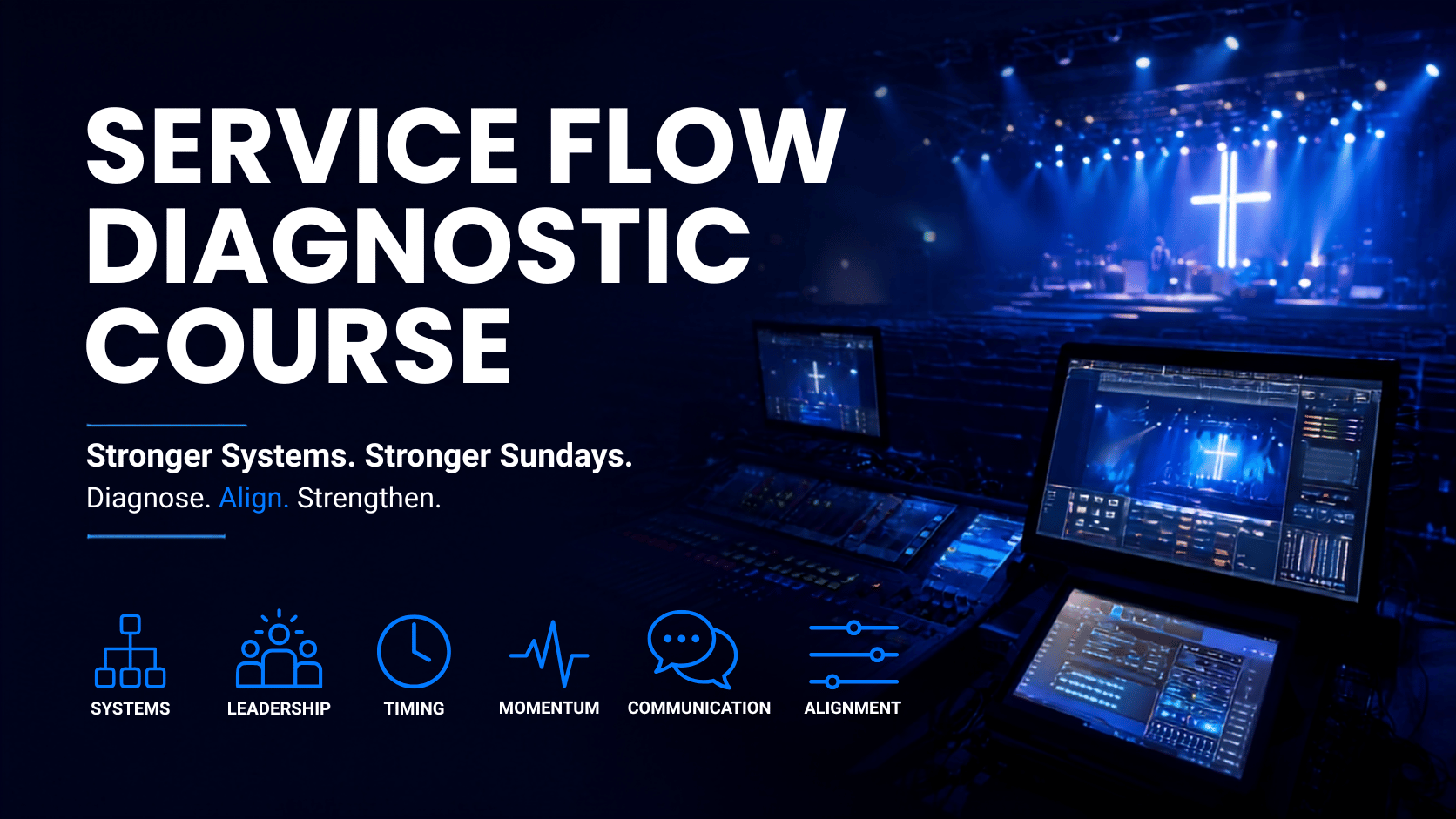 SERVICE FLOW DIAGNOSTIC COURSE

Stronger Systems. Stronger Sundays.
Diagnose. Align. Strengthen.

SYSTEMS
LEADERSHIP
TIMING
MOMENTUM
COMMUNICATION
ALIGNMENT